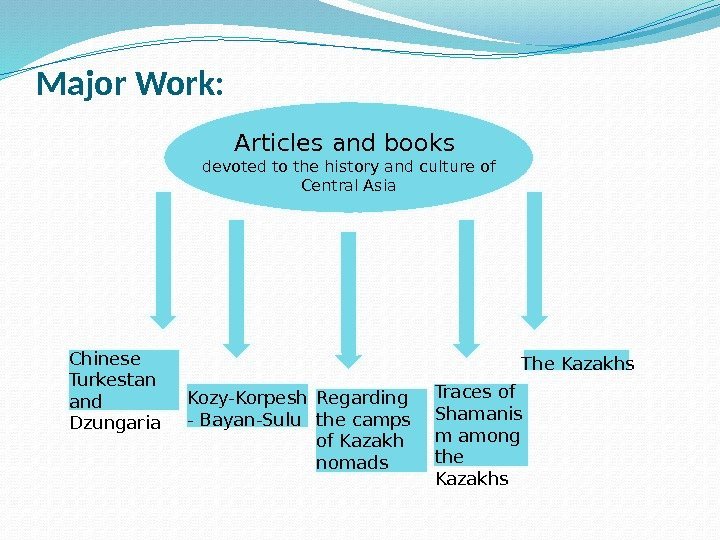 Major Work:

Articles and books
devoted to the history and culture of Central Asia

Chinese Turkestan and Dzungaria

Kozy-Korpesh - Bayan-Sulu

Regarding the camps of Kazakh nomads

Traces of Shamanism among the Kazakhs

The Kazakhs